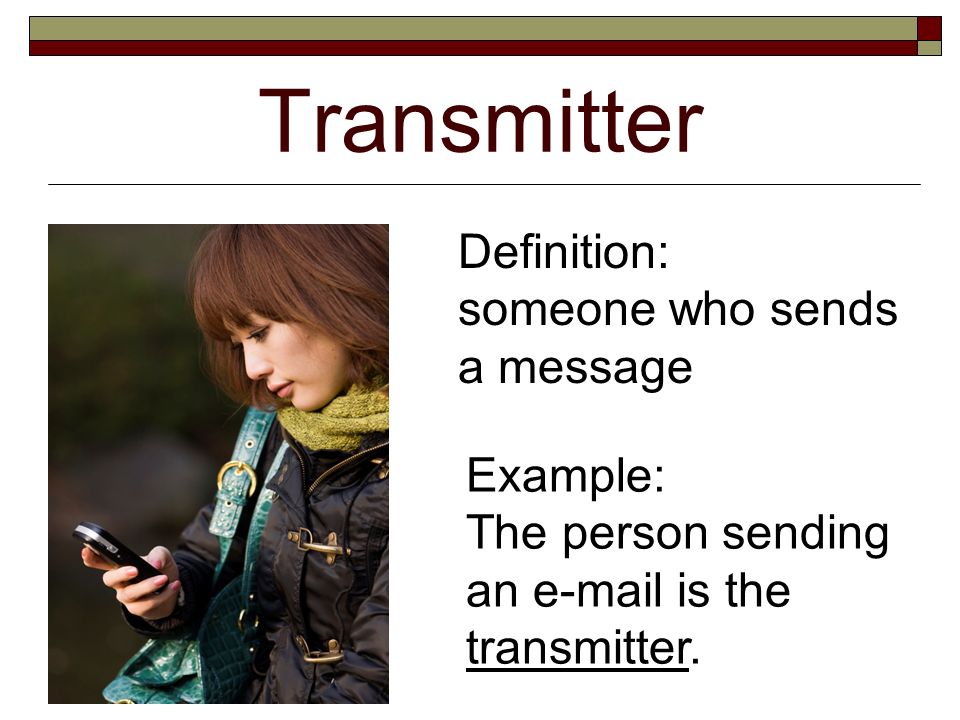 Transmitter

Definition:
someone who sends a message

Example:
The person sending an e-mail is the transmitter.